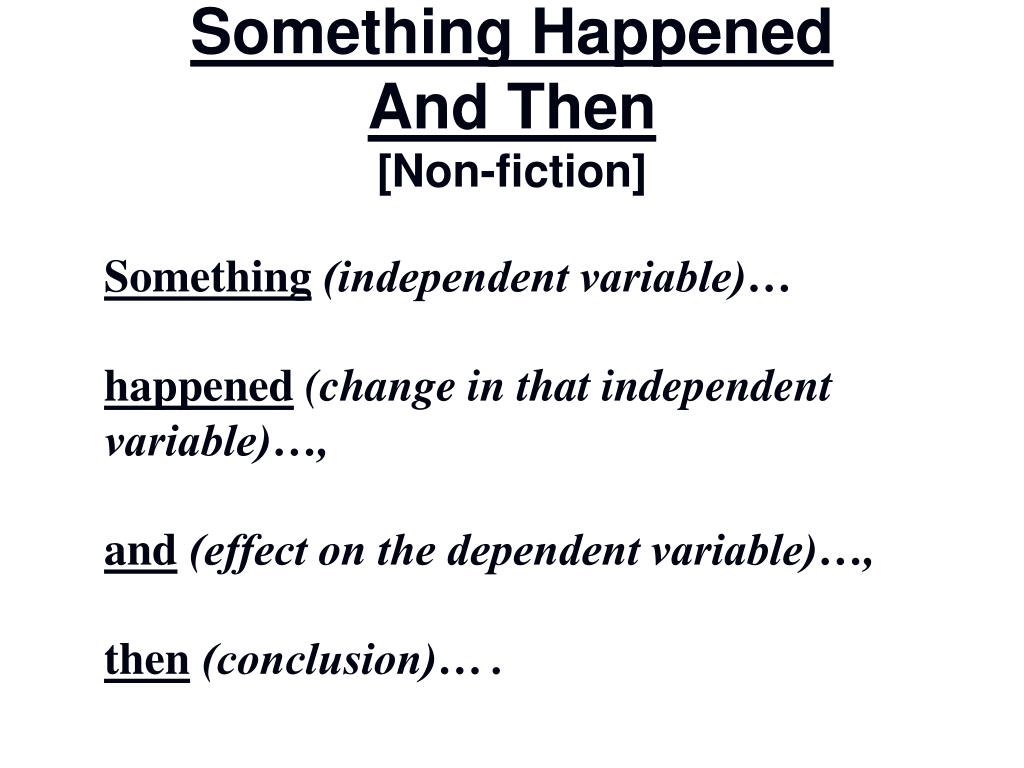 Something Happened
And Then
[Non-fiction]

Something (independent variable)…

happened (change in that independent variable)…,

and (effect on the dependent variable)…,

then (conclusion)… .